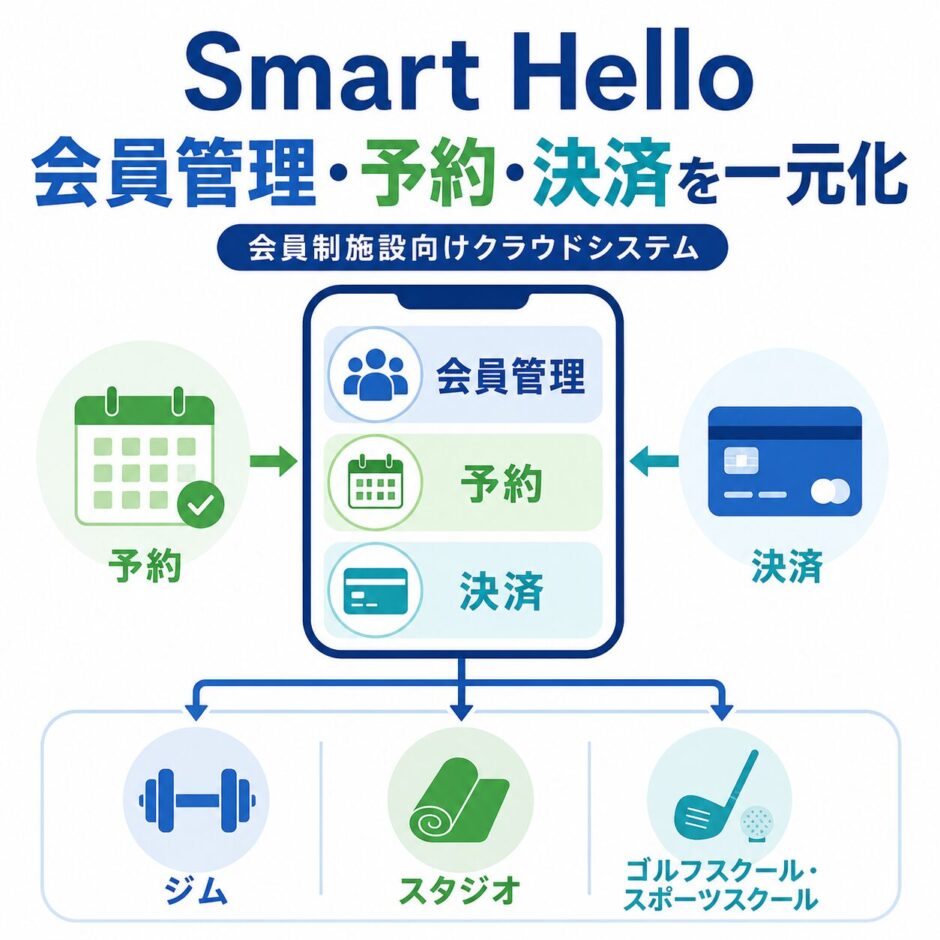 Smart Hello
会員管理・予約・決済を一元化

会員制施設向けクラウドシステム

予約

会員管理

予約

決済

決済

ジム

スタジオ

ゴルフスクール・スポーツスクール